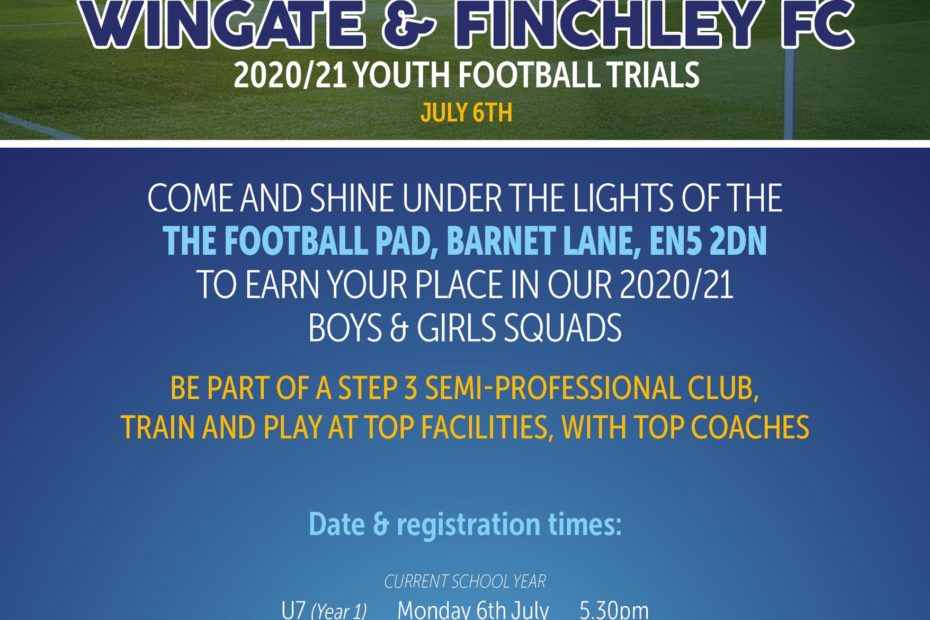 WINGATE & FINCHLEY FC
2020/21 YOUTH FOOTBALL TRIALS
JULY 6TH

COME AND SHINE UNDER THE LIGHTS OF THE THE FOOTBALL PAD, BARNET LANE, EN5 2DN TO EARN YOUR PLACE IN OUR 2020/21 BOYS & GIRLS SQUADS

BE PART OF A STEP 3 SEMI-PROFESSIONAL CLUB, TRAIN AND PLAY AT TOP FACILITIES, WITH TOP COACHES

Date & registration times:

CURRENT SCHOOL YEAR
U7 (Year 1) Monday 6th July 5.30pm